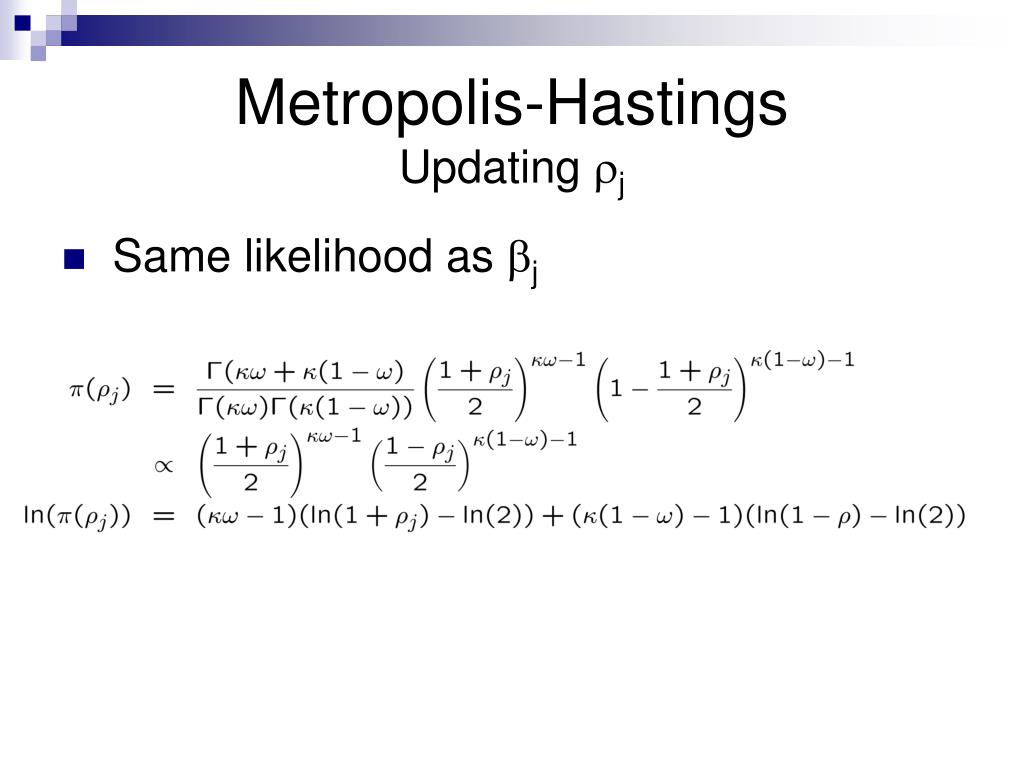 Metropolis-Hastings
Updating $\rho_j$

Same likelihood as $\beta_j$

$\pi(\rho_j) = \frac{\Gamma(\kappa\omega + \kappa(1-\omega)}{\Gamma(\kappa\omega)\Gamma(\kappa(1-\omega))} \left(\frac{1+\rho_j}{2}\right)^{\kappa\omega-1} \left(1 - \frac{1+\rho_j}{2}\right)^{\kappa(1-\omega)-1}$

$\propto \left(\frac{1+\rho_j}{2}\right)^{\kappa\omega-1} \left(\frac{1-\rho_j}{2}\right)^{\kappa(1-\omega)-1}$

$\ln(\pi(\rho_j)) = (\kappa\omega - 1)(\ln(1+\rho_j) - \ln(2)) + (\kappa(1-\omega) - 1)(\ln(1-\rho) - \ln(2))$